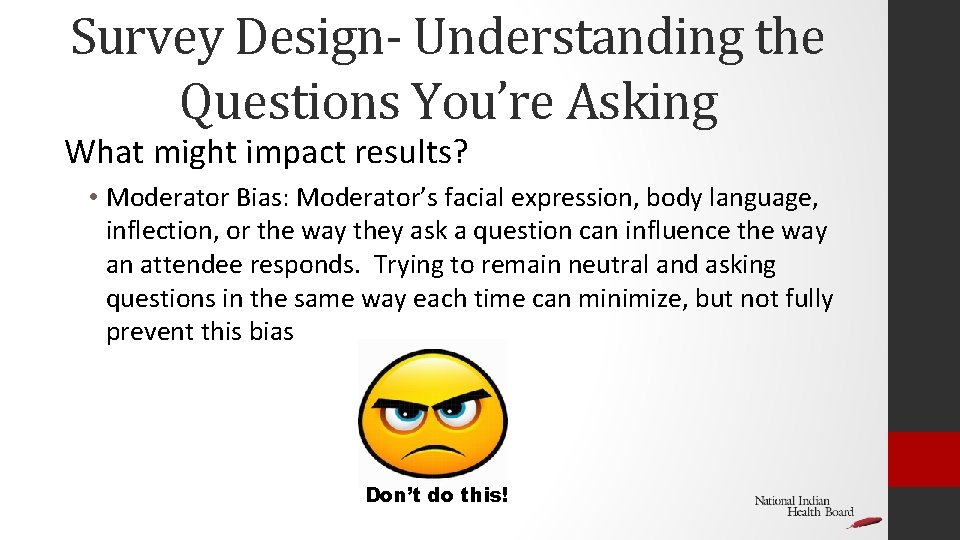 Survey Design- Understanding the Questions You're Asking

What might impact results?

• Moderator Bias: Moderator's facial expression, body language, inflection, or the way they ask a question can influence the way an attendee responds. Trying to remain neutral and asking questions in the same way each time can minimize, but not fully prevent this bias

Don't do this!

National Indian Health Board